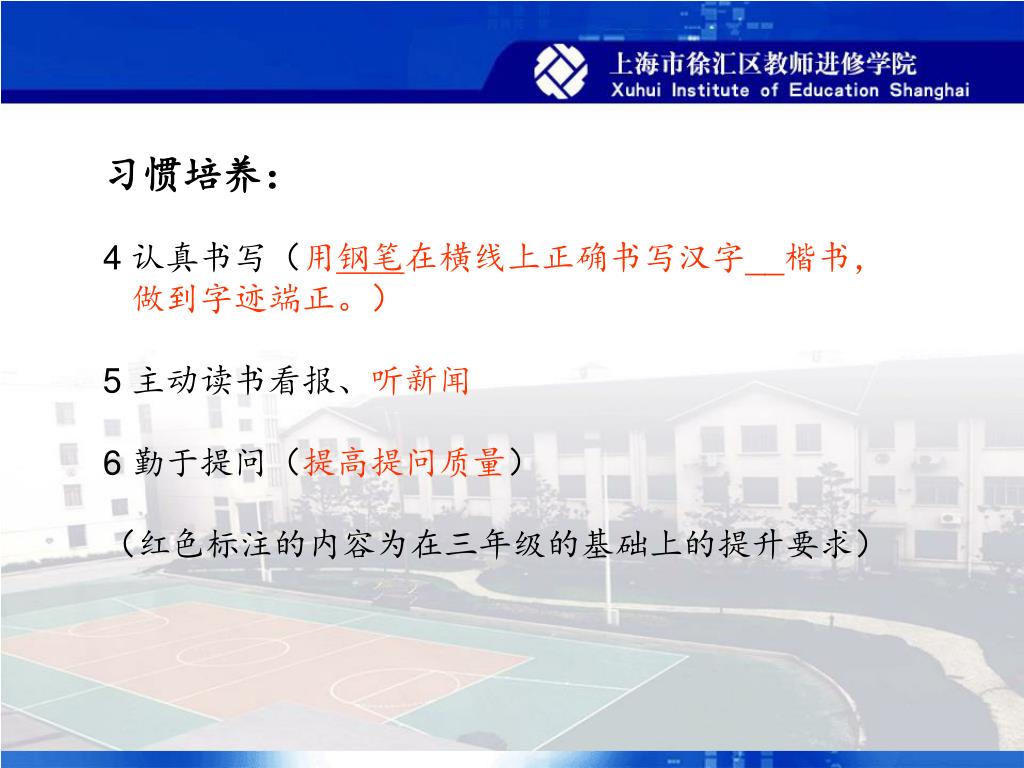 上海市徐汇区教师进修学院
Xuhui Institute of Education Shanghai

习惯培养：

4 认真书写（用钢笔在横线上正确书写汉字__楷书，做到字迹端正。）

5 主动读书看报、听新闻

6 勤于提问（提高提问质量）

（红色标注的内容为在三年级的基础上的提升要求）